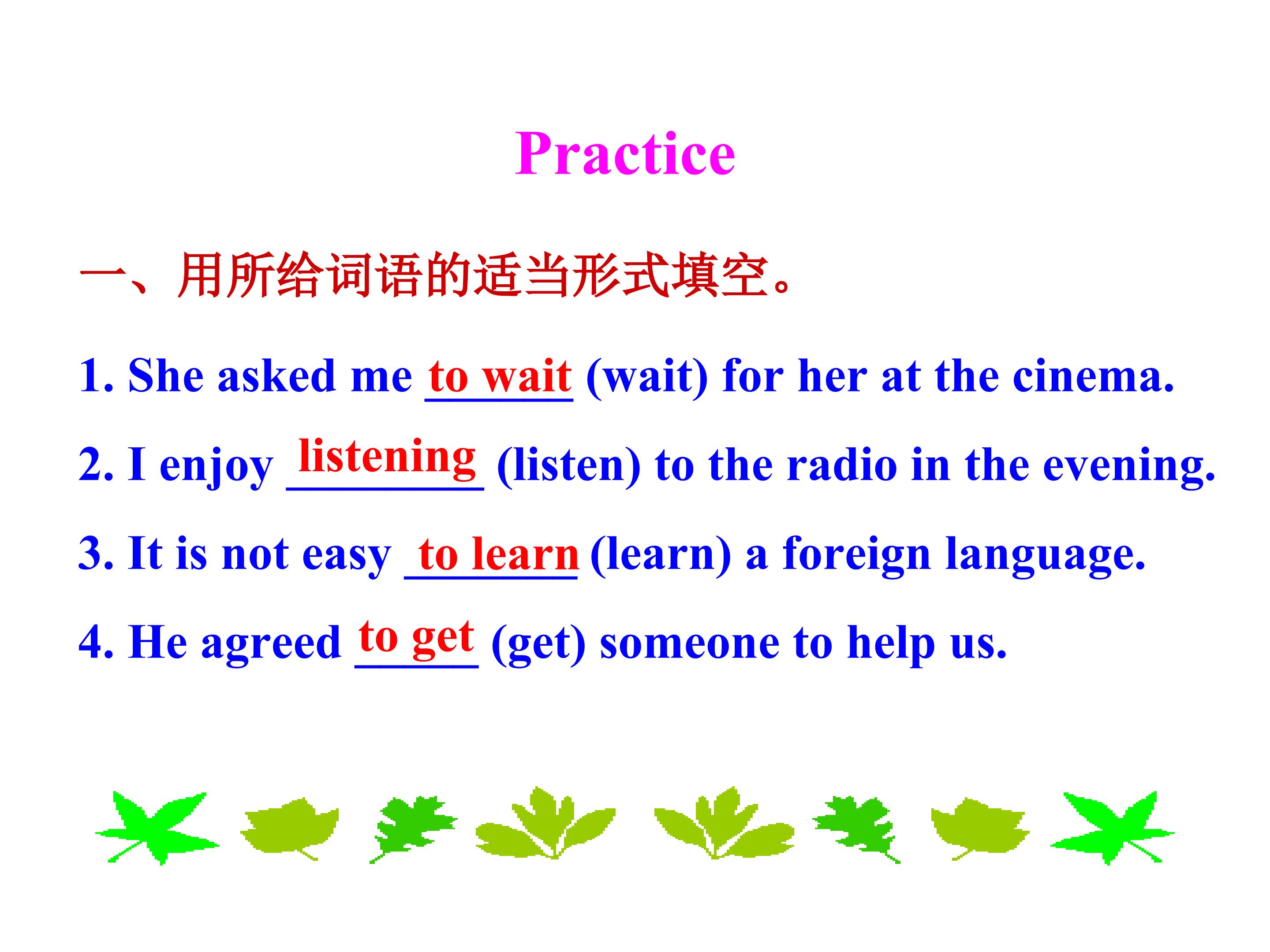 Practice

一、用所给词语的适当形式填空。

1. She asked me to wait (wait) for her at the cinema.

2. I enjoy listening (listen) to the radio in the evening.

3. It is not easy to learn (learn) a foreign language.

4. He agreed to get (get) someone to help us.